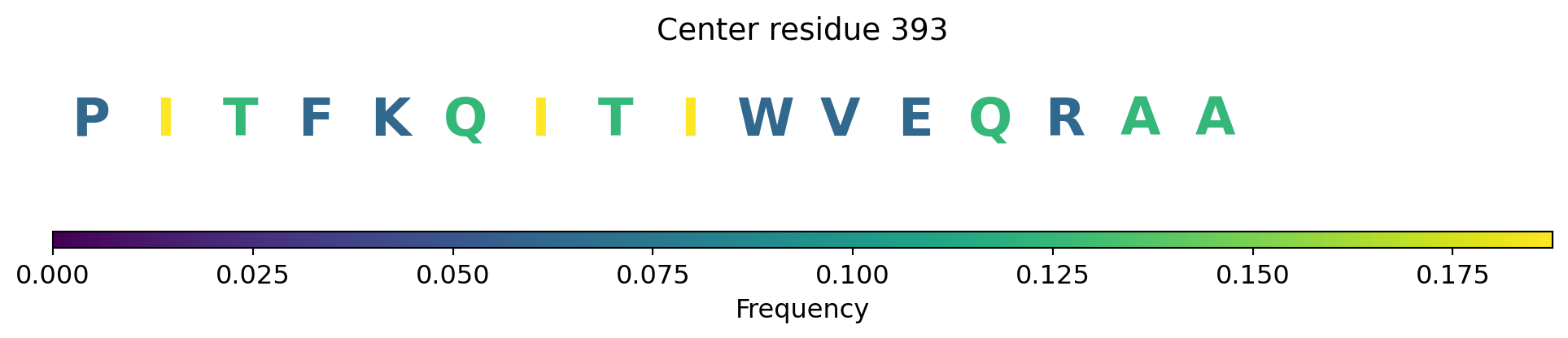 Center residue 393

P I T F K Q I T I W V E Q R A A

0.000 0.025 0.050 0.075 0.100 0.125 0.150 0.175

Frequency